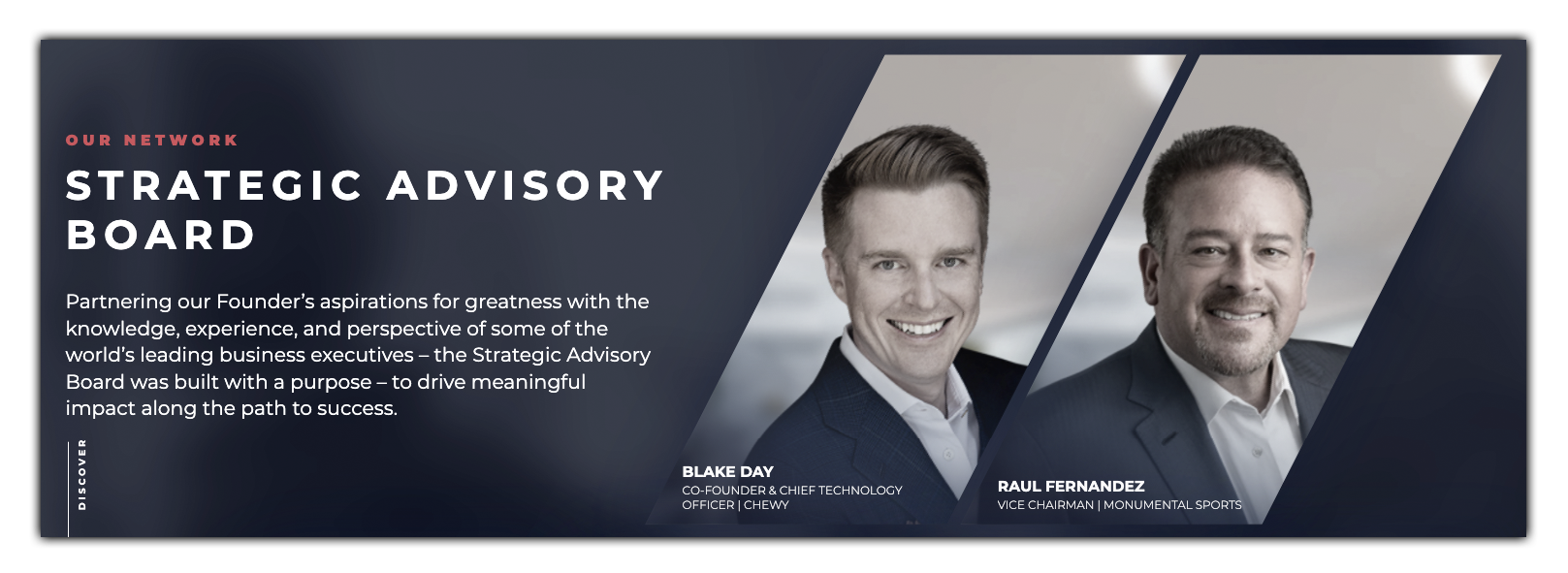 OUR NETWORK

STRATEGIC ADVISORY BOARD

Partnering our Founder's aspirations for greatness with the knowledge, experience, and perspective of some of the world's leading business executives – the Strategic Advisory Board was built with a purpose – to drive meaningful impact along the path to success.

DISCOVER

BLAKE DAY
CO-FOUNDER & CHIEF TECHNOLOGY OFFICER | CHEWY

RAUL FERNANDEZ
VICE CHAIRMAN | MONUMENTAL SPORTS